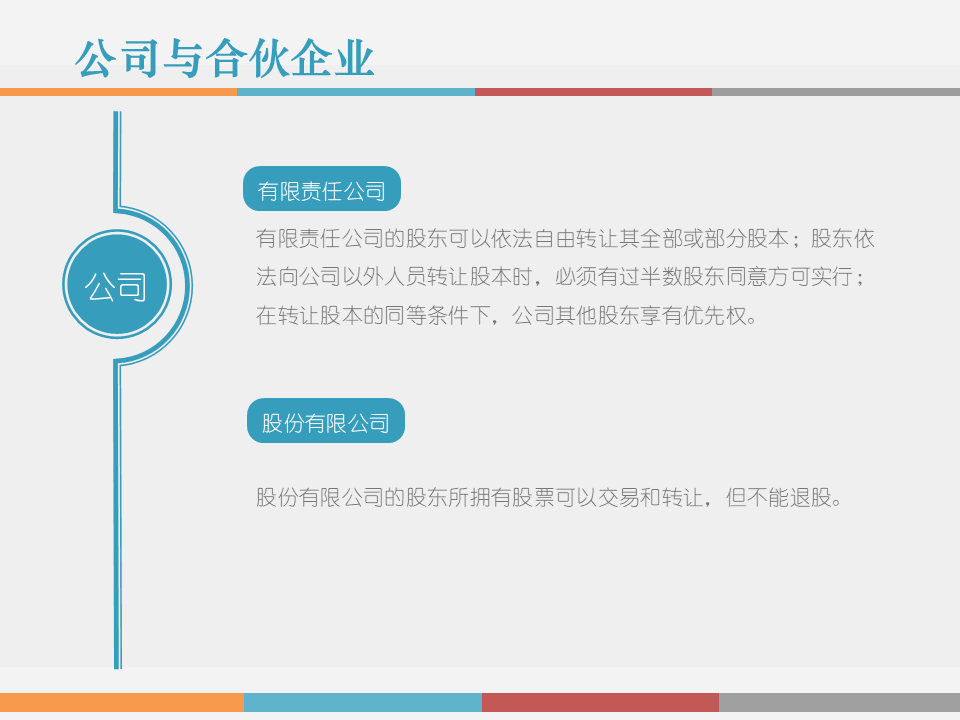 公司与合伙企业

公司

有限责任公司

有限责任公司的股东可以依法自由转让其全部或部分股本；股东依法向公司以外人员转让股本时，必须有过半数股东同意方可实行；在转让股本的同等条件下，公司其他股东享有优先权。

股份有限公司

股份有限公司的股东所拥有股票可以交易和转让，但不能退股。